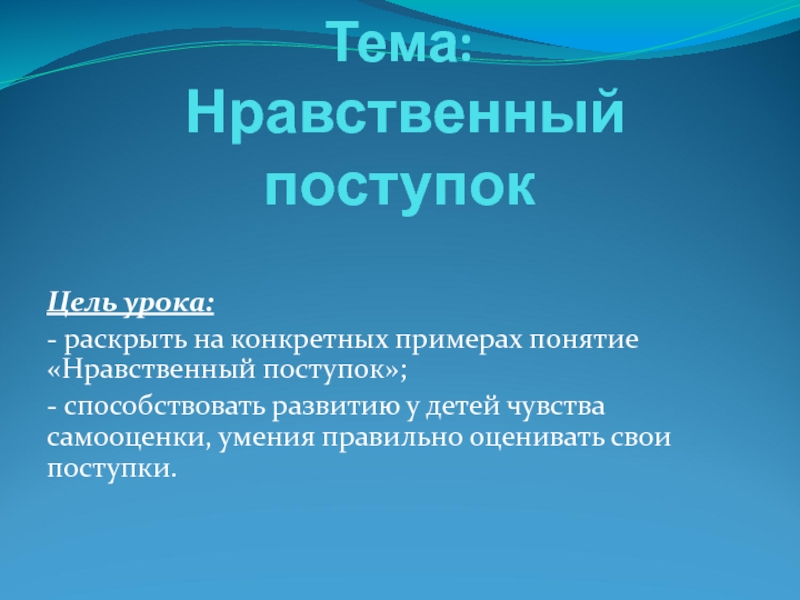 Тема: Нравственный поступок

Цель урока:

- раскрыть на конкретных примерах понятие «Нравственный поступок»;

- способствовать развитию у детей чувства самооценки, умения правильно оценивать свои поступки.